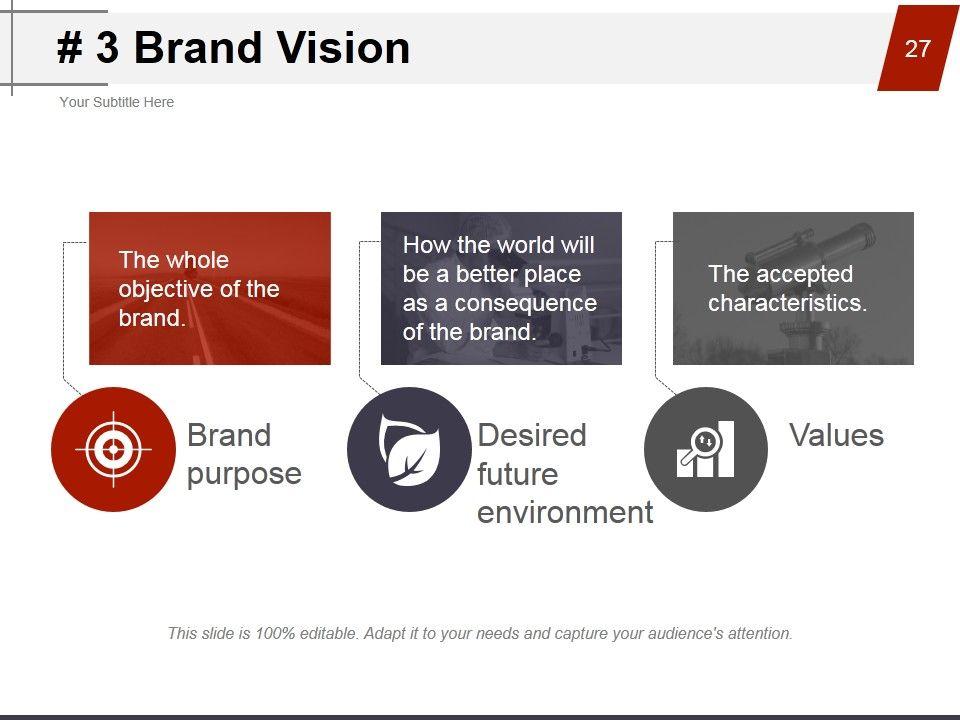 # 3 Brand Vision

27

Your Subtitle Here

The whole objective of the brand.

How the world will be a better place as a consequence of the brand.

The accepted characteristics.

Brand purpose

Desired future environment

Values

This slide is 100% editable. Adapt it to your needs and capture your audience's attention.